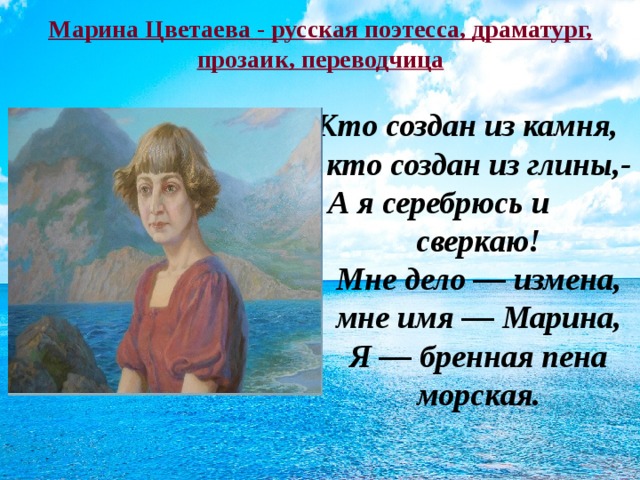 Марина Цветаева - русская поэтесса, драматург, прозаик, переводчица

Кто создан из камня, кто создан из глины,-
А я серебрюсь и сверкаю!
Мне дело — измена, мне имя — Марина,
Я — бренная пена морская.